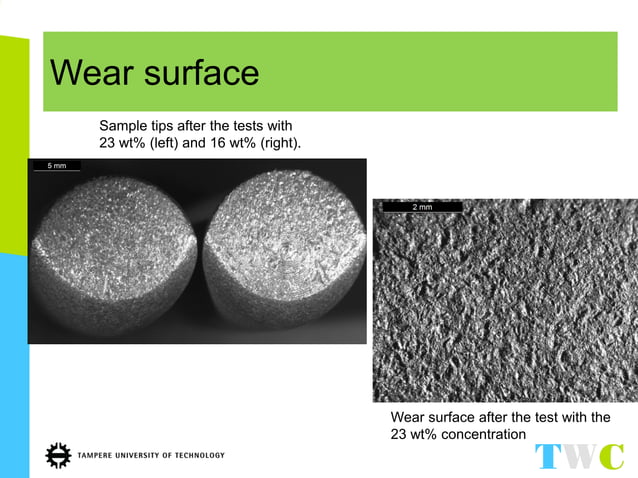 Wear surface

Sample tips after the tests with 23 wt% (left) and 16 wt% (right).

5 mm

2 mm

Wear surface after the test with the 23 wt% concentration

TAMPERE UNIVERSITY OF TECHNOLOGY

TWC